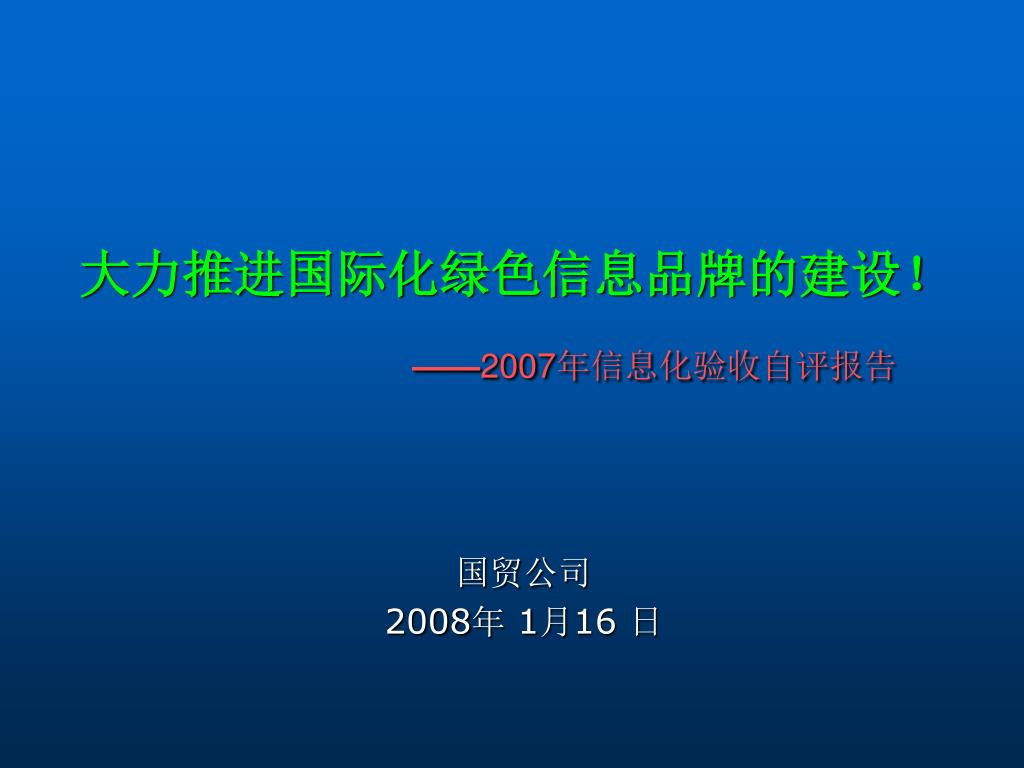 大力推进国际化绿色信息品牌的建设！

——2007年信息化验收自评报告

国贸公司
2008年 1月16 日